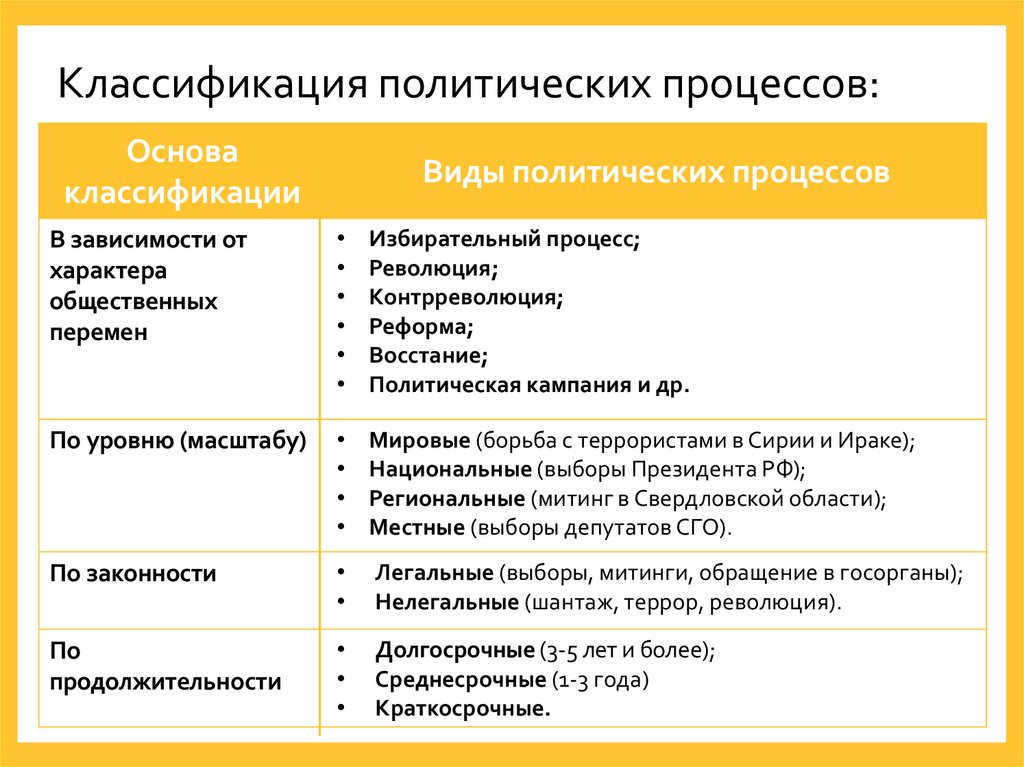 Классификация политических процессов:

| Основа классификации | Виды политических процессов |
|---|---|
| В зависимости от характера общественных перемен | • Избирательный процесс; • Революция; • Контрреволюция; • Реформа; • Восстание; • Политическая кампания и др. |
| По уровню (масштабу) | • Мировые (борьба с террористами в Сирии и Ираке); • Национальные (выборы Президента РФ); • Региональные (митинг в Свердловской области); • Местные (выборы депутатов СГО). |
| По законности | • Легальные (выборы, митинги, обращение в госорганы); • Нелегальные (шантаж, террор, революция). |
| По продолжительности | • Долгосрочные (3-5 лет и более); • Среднесрочные (1-3 года) • Краткосрочные. |